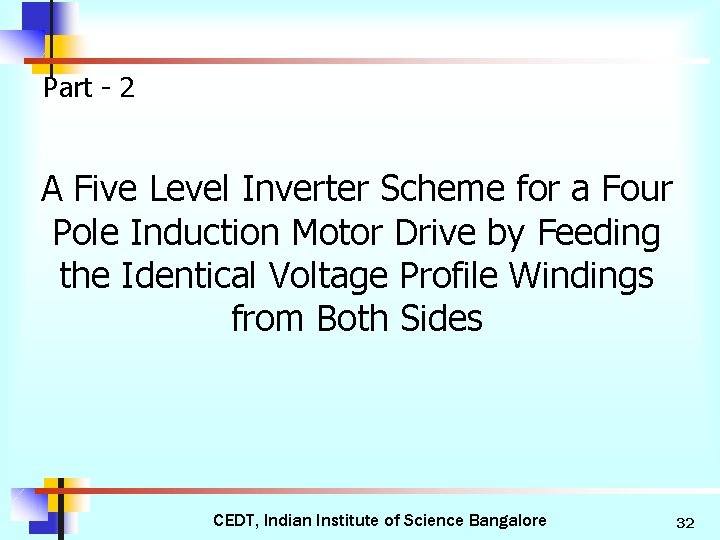 Part - 2

A Five Level Inverter Scheme for a Four Pole Induction Motor Drive by Feeding the Identical Voltage Profile Windings from Both Sides

CEDT, Indian Institute of Science Bangalore

32